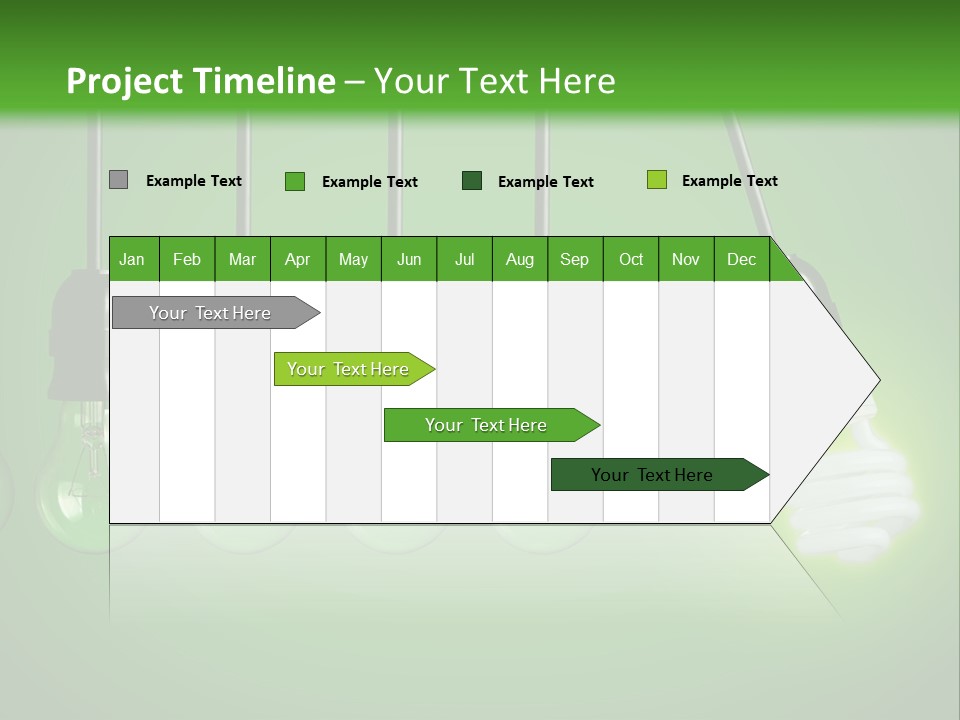 Project Timeline – Your Text Here

Example Text Example Text Example Text Example Text

| Jan | Feb | Mar | Apr | May | Jun | Jul | Aug | Sep | Oct | Nov | Dec |
|---|---|---|---|---|---|---|---|---|---|---|---|

Your Text Here

Your Text Here

Your Text Here

Your Text Here